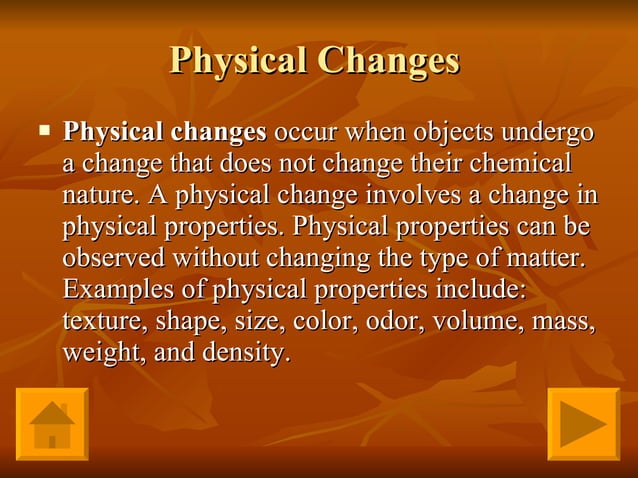 Physical Changes

▪ Physical changes occur when objects undergo a change that does not change their chemical nature. A physical change involves a change in physical properties. Physical properties can be observed without changing the type of matter. Examples of physical properties include: texture, shape, size, color, odor, volume, mass, weight, and density.